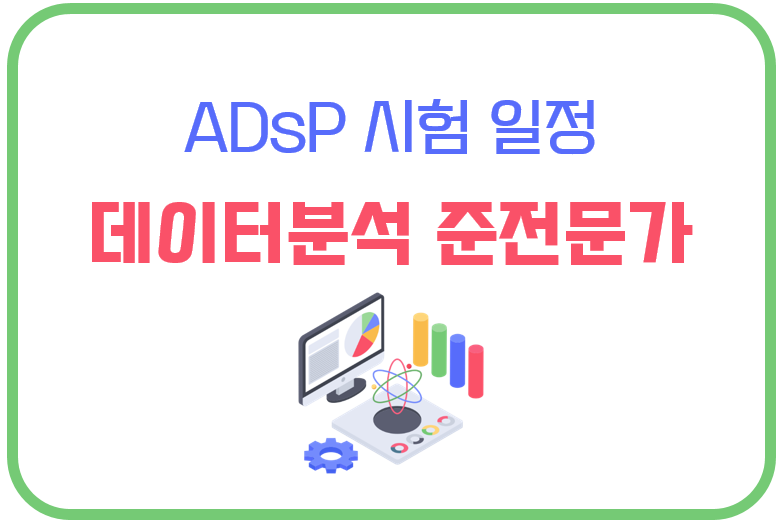 ADsP 시험 일정

데이터분석 준전문가